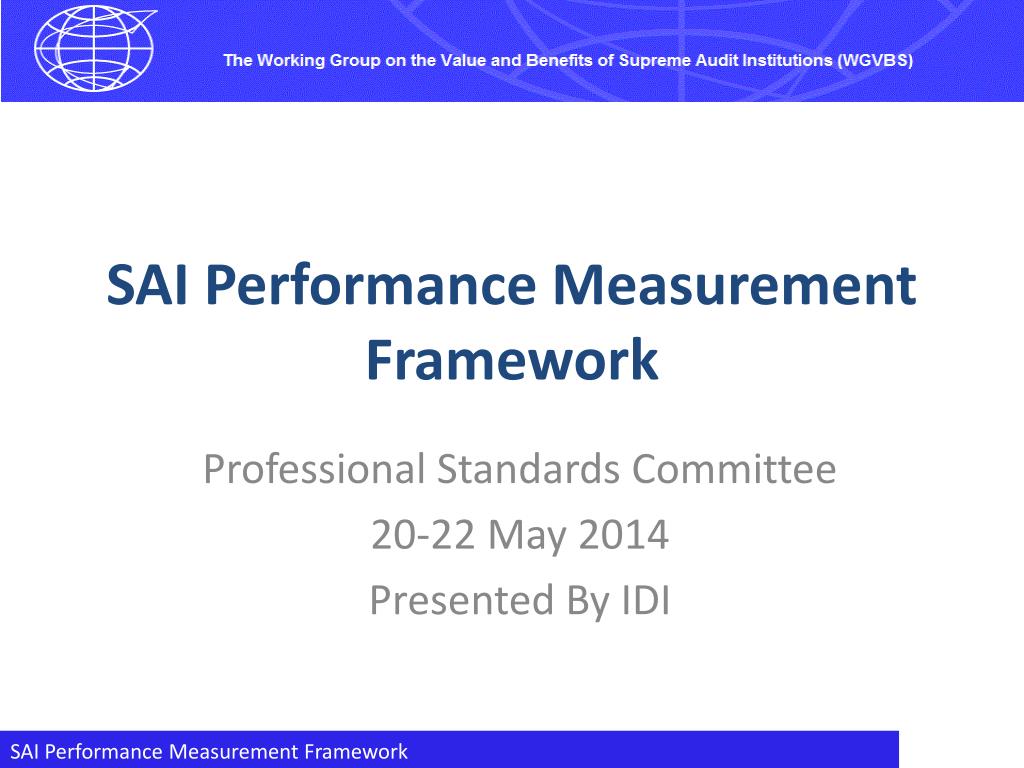 The Working Group on the Value and Benefits of Supreme Audit Institutions (WGVBS)

SAI Performance Measurement Framework

Professional Standards Committee
20-22 May 2014
Presented By IDI

SAI Performance Measurement Framework